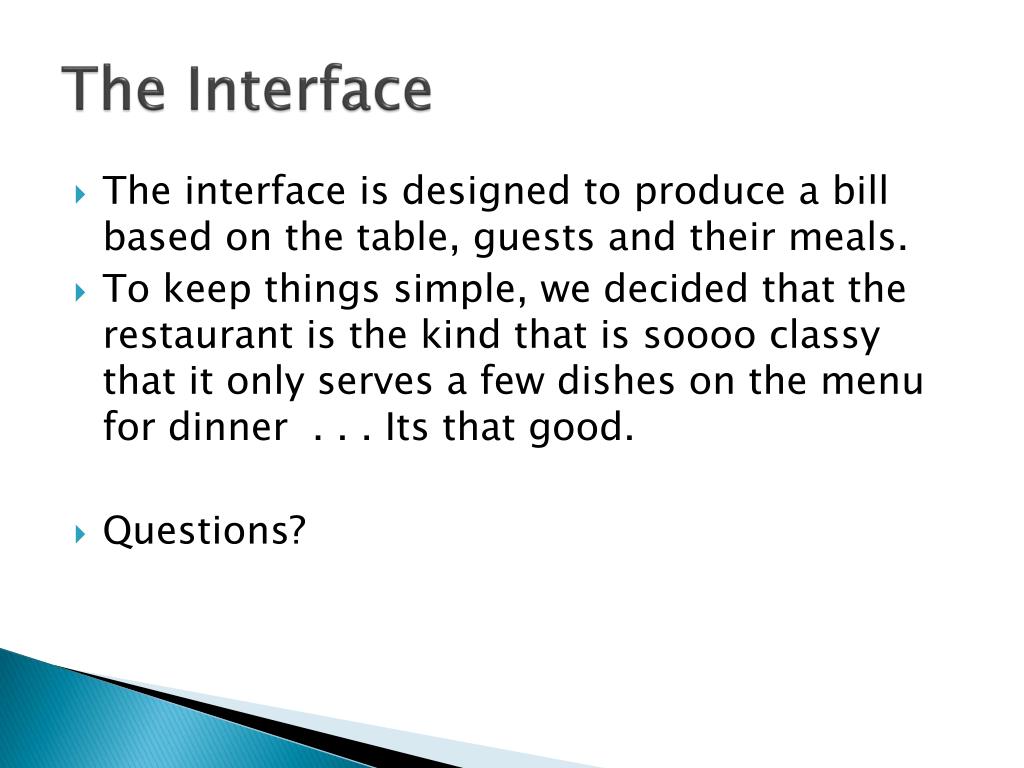 The Interface

The interface is designed to produce a bill based on the table, guests and their meals.

To keep things simple, we decided that the restaurant is the kind that is soooo classy that it only serves a few dishes on the menu for dinner . . . Its that good.

Questions?